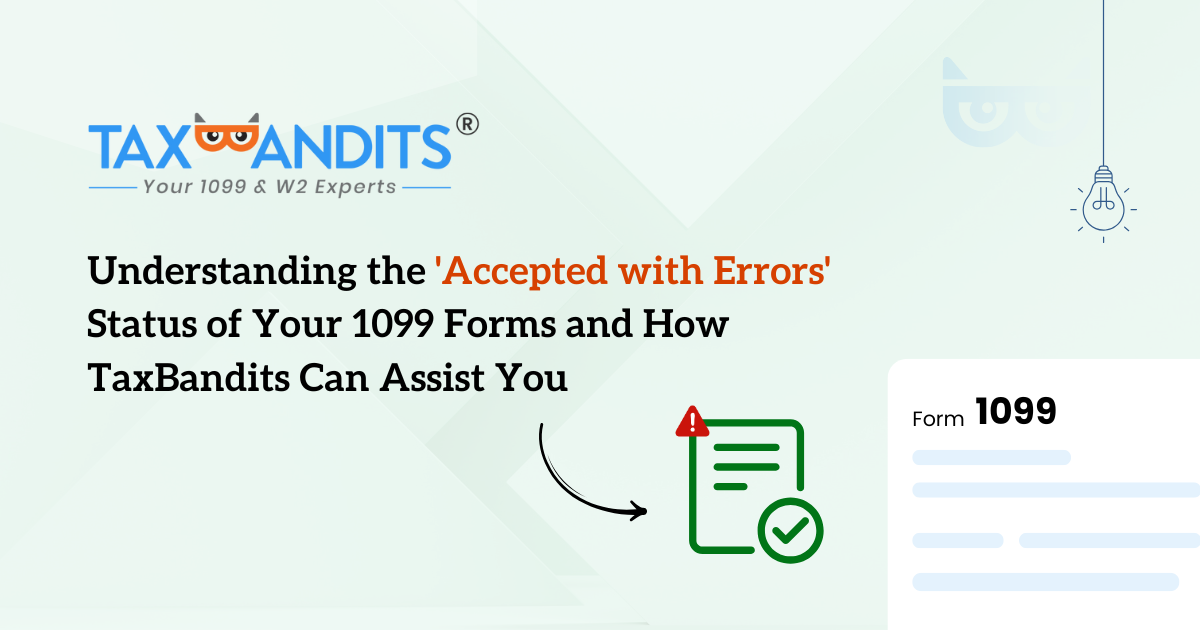 TAXBANDITS®
Your 1099 & W2 Experts

Understanding the 'Accepted with Errors' Status of Your 1099 Forms and How TaxBandits Can Assist You

Form 1099